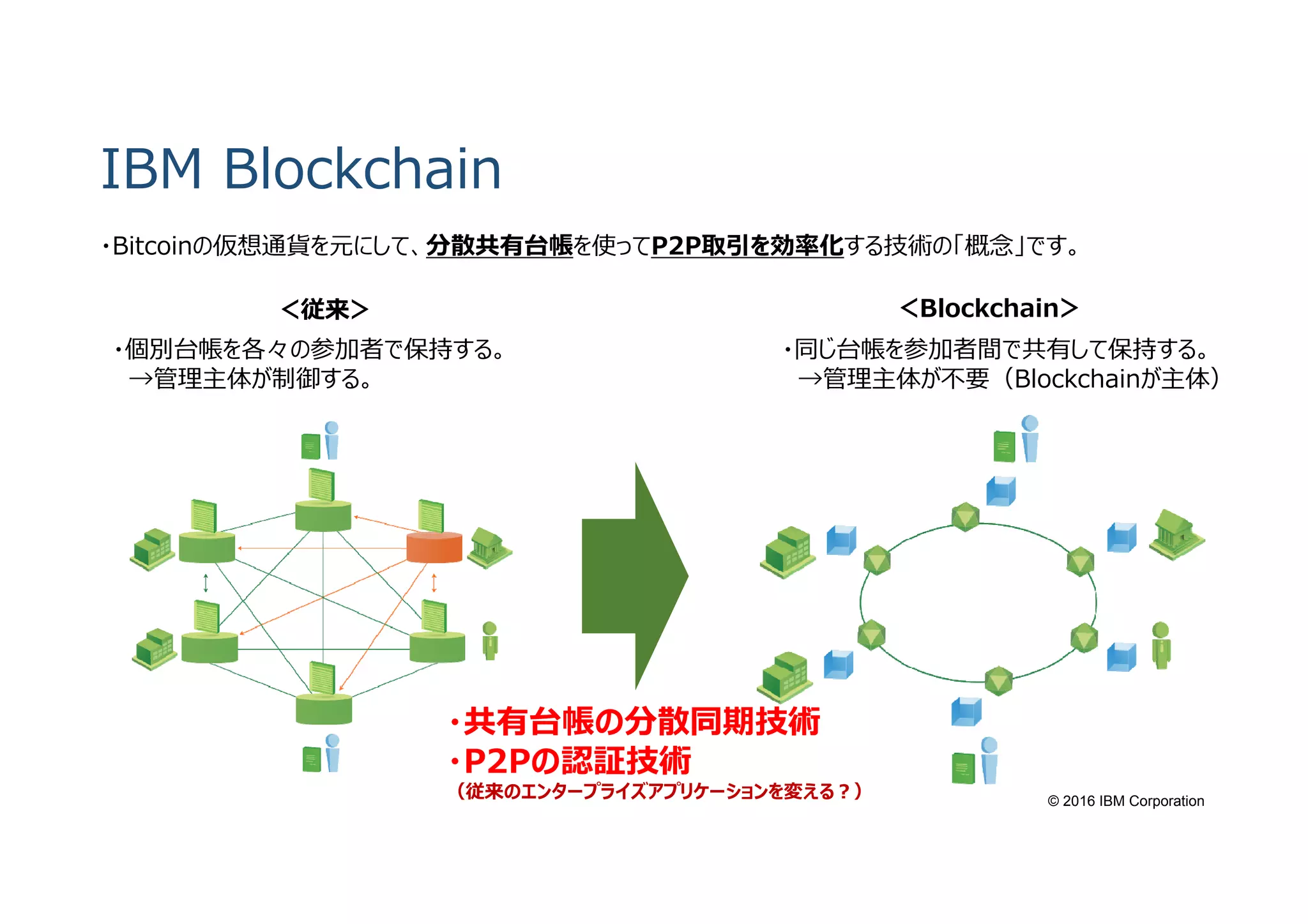 IBM Blockchain

・Bitcoinの仮想通貨を元にして、分散共有台帳を使ってP2P取引を効率化する技術の「概念」です。

<従来>
・個別台帳を各々の参加者で保持する。
→管理主体が制御する。

<Blockchain>
・同じ台帳を参加者間で共有して保持する。
→管理主体が不要（Blockchainが主体）

・共有台帳の分散同期技術
・P2Pの認証技術
（従来のエンタープライズアプリケーションを変える？）

© 2016 IBM Corporation